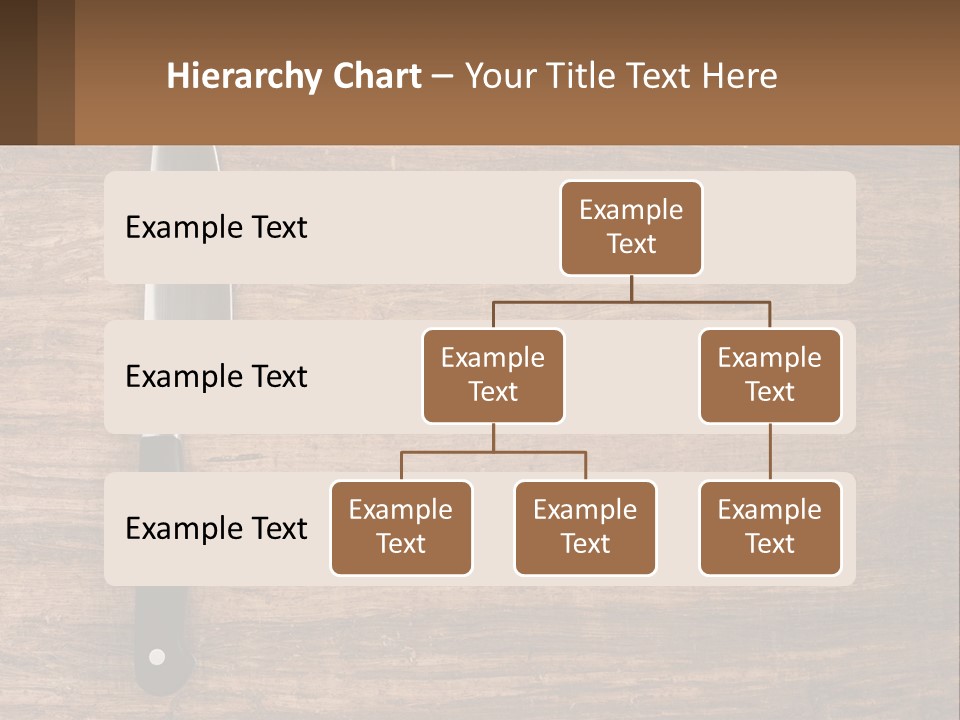 Hierarchy Chart – Your Title Text Here

Example Text

Example Text

Example Text

Example Text

Example Text

Example Text

Example Text

Example Text

Example Text